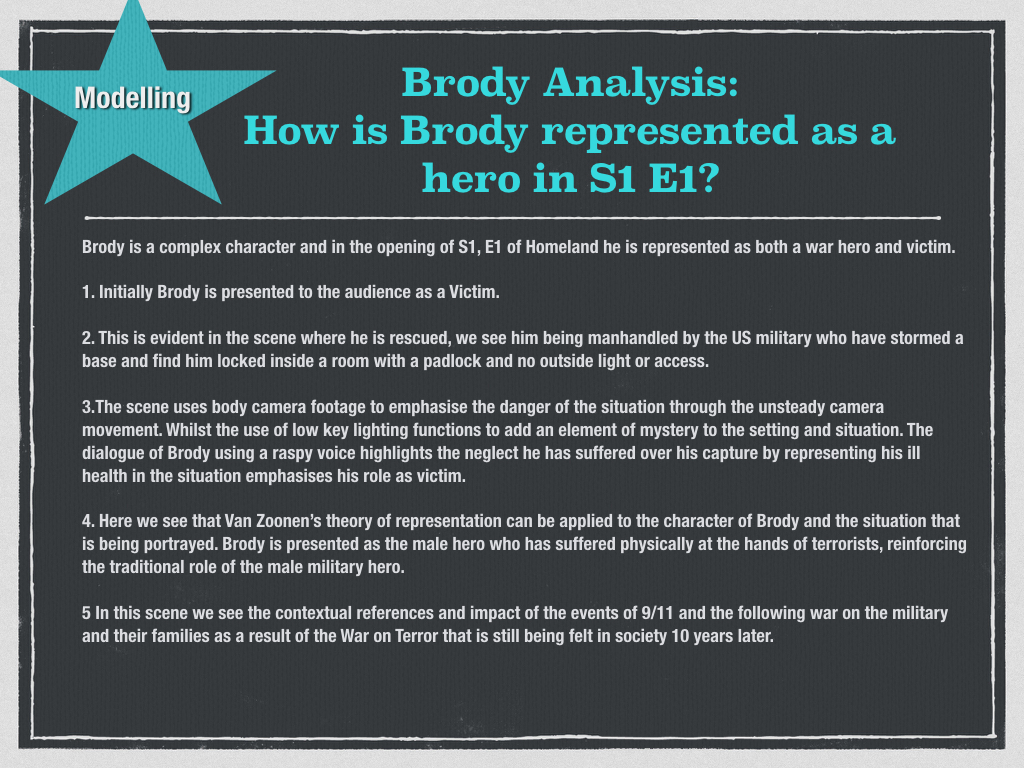 Modelling

Brody Analysis:
How is Brody represented as a hero in S1 E1?

Brody is a complex character and in the opening of S1, E1 of Homeland he is represented as both a war hero and victim.

1. Initially Brody is presented to the audience as a Victim.

2. This is evident in the scene where he is rescued, we see him being manhandled by the US military who have stormed a base and find him locked inside a room with a padlock and no outside light or access.

3.The scene uses body camera footage to emphasise the danger of the situation through the unsteady camera movement. Whilst the use of low key lighting functions to add an element of mystery to the setting and situation. The dialogue of Brody using a raspy voice highlights the neglect he has suffered over his capture by representing his ill health in the situation emphasises his role as victim.

4. Here we see that Van Zoonen's theory of representation can be applied to the character of Brody and the situation that is being portrayed. Brody is presented as the male hero who has suffered physically at the hands of terrorists, reinforcing the traditional role of the male military hero.

5 In this scene we see the contextual references and impact of the events of 9/11 and the following war on the military and their families as a result of the War on Terror that is still being felt in society 10 years later.